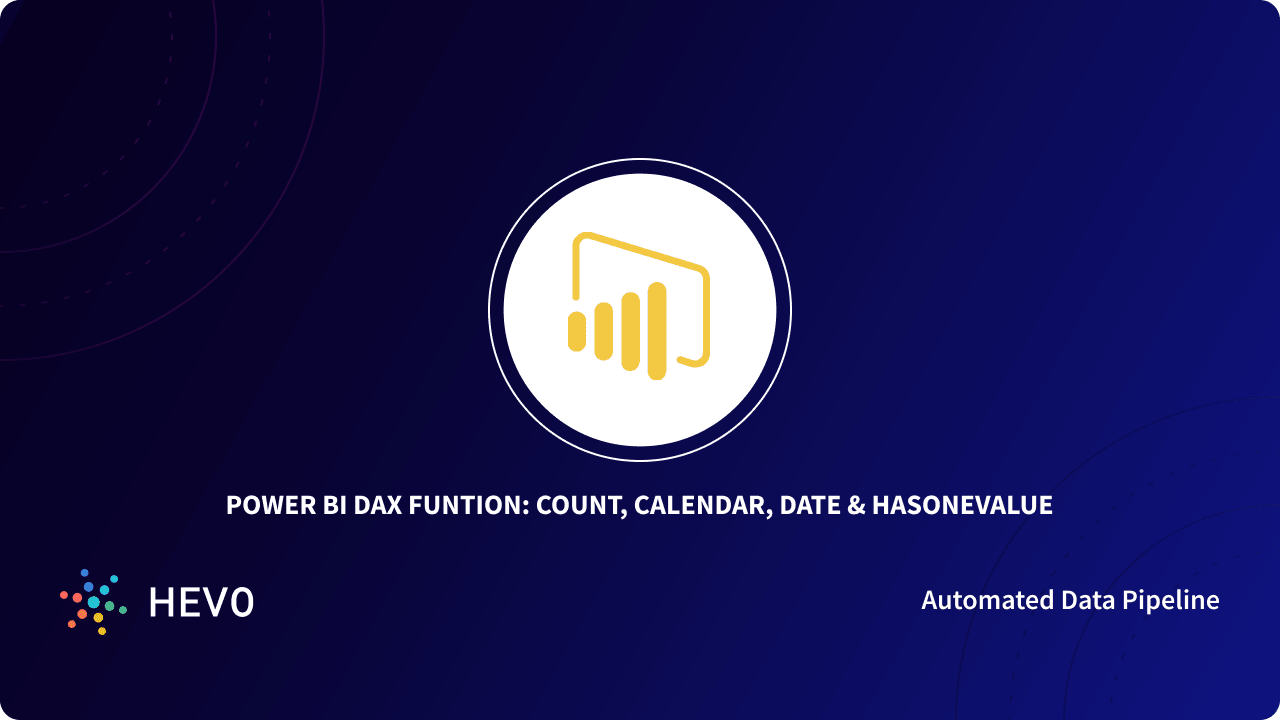 POWER BI DAX FUNTION: COUNT, CALENDAR, DATE & HASONEVALUE

HEVO

Automated Data Pipeline